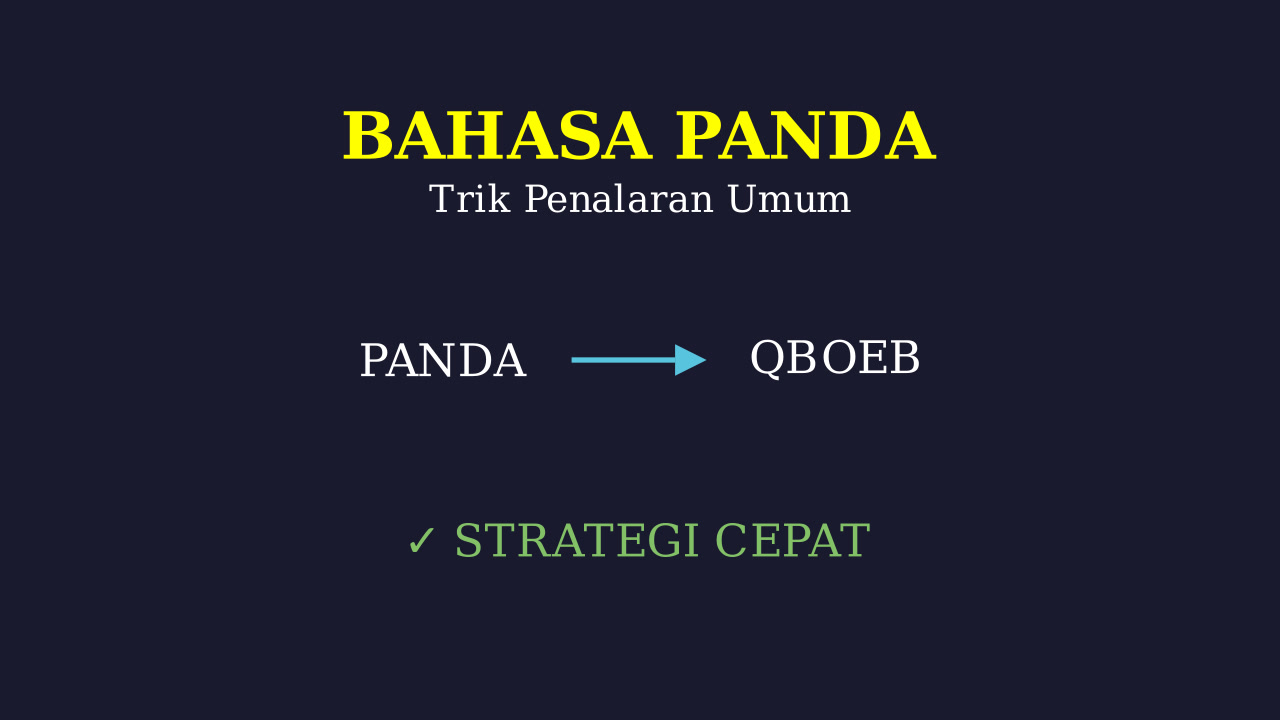 BAHASA PANDA
Trik Penalaran Umum

PANDA → QBOEB

✓ STRATEGI CEPAT